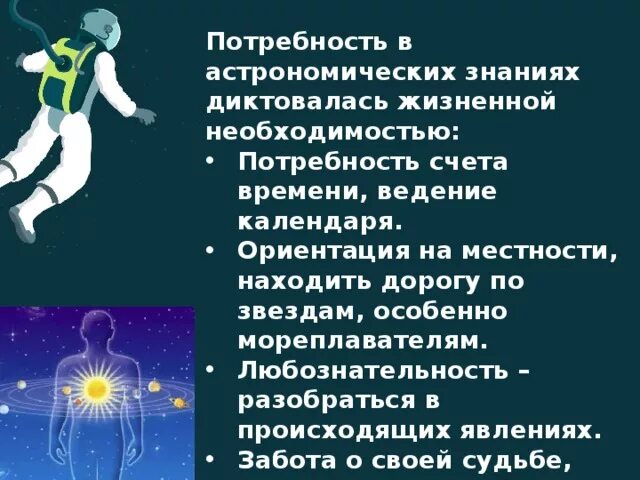 Потребность в астрономических знаниях диктовалась жизненной необходимостью:

• Потребность счета времени, ведение календаря.
• Ориентация на местности, находить дорогу по звездам, особенно мореплавателям.
• Любознательность – разобраться в происходящих явлениях.
• Забота о своей судьбе,